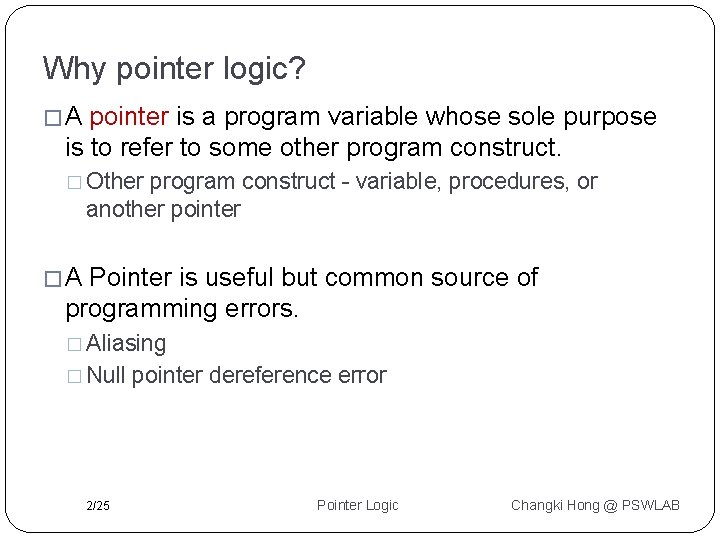 Why pointer logic?

□ A pointer is a program variable whose sole purpose is to refer to some other program construct.

□ Other program construct - variable, procedures, or another pointer

□ A Pointer is useful but common source of programming errors.

□ Aliasing

□ Null pointer dereference error

2/25

Pointer Logic

Changki Hong @ PSWLAB